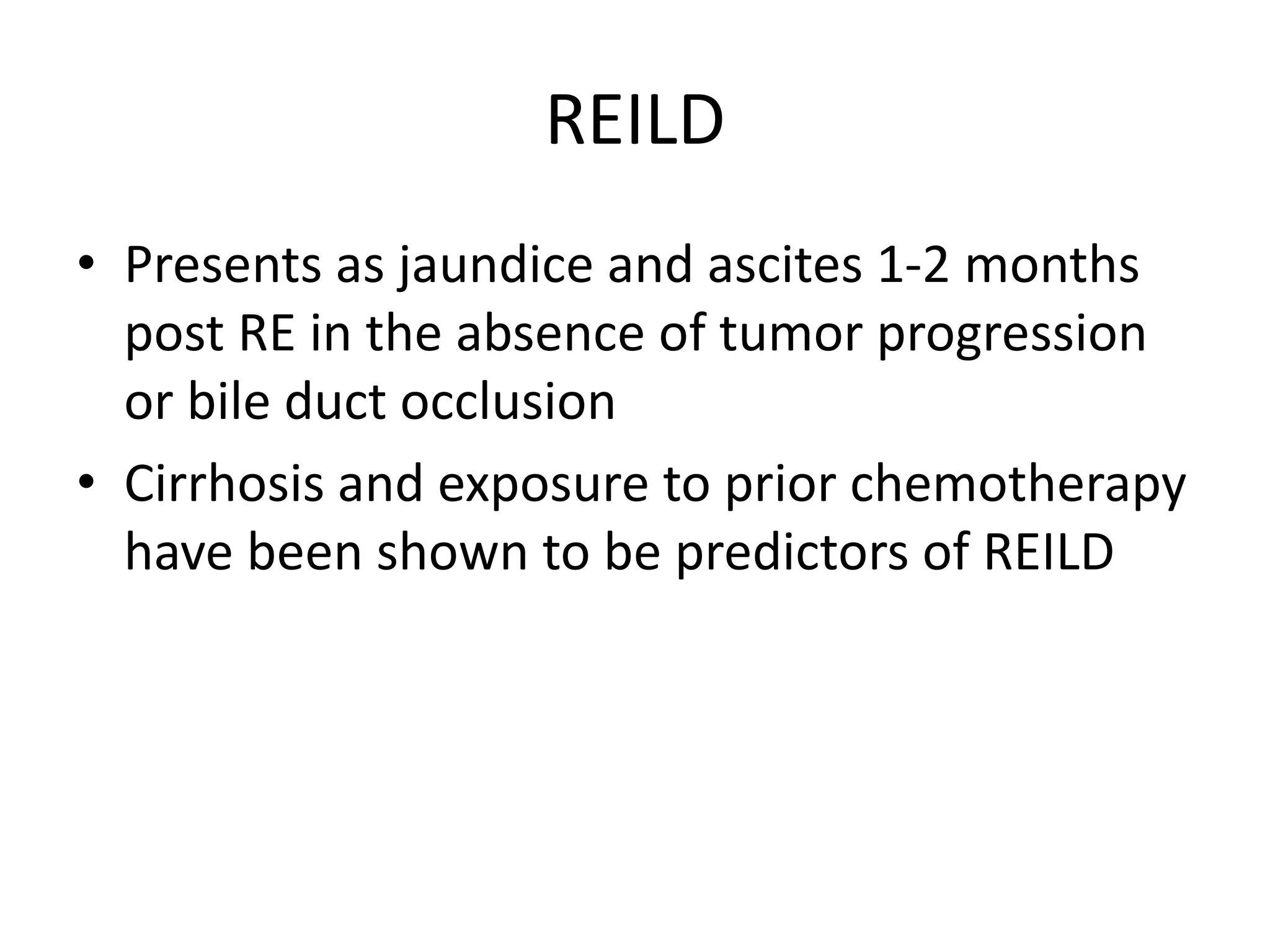 REILD

• Presents as jaundice and ascites 1-2 months post RE in the absence of tumor progression or bile duct occlusion

• Cirrhosis and exposure to prior chemotherapy have been shown to be predictors of REILD